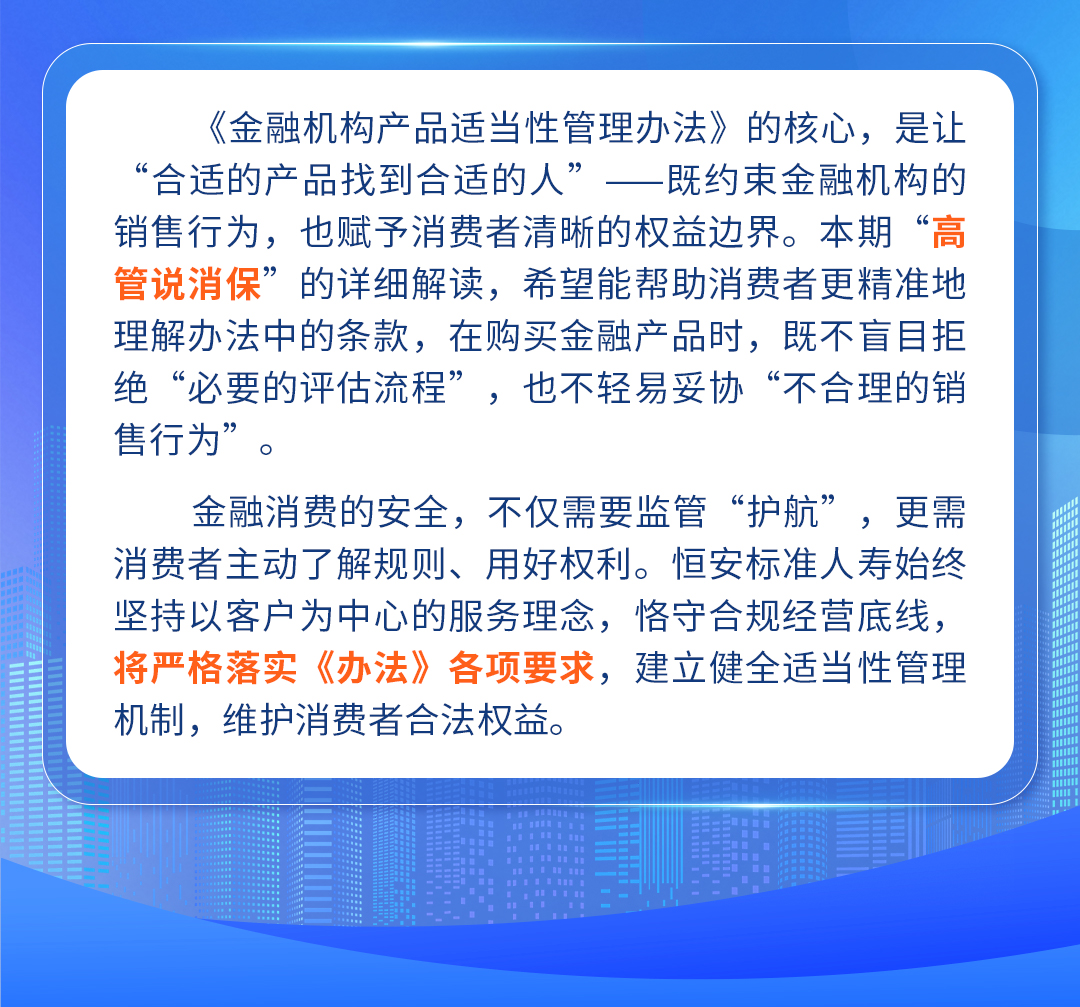 《金融机构产品适当性管理办法》的核心，是让“合适的产品找到合适的人”——既约束金融机构的销售行为，也赋予消费者清晰的权益边界。本期“高管说消保”的详细解读，希望能帮助消费者更精准地理解办法中的条款，在购买金融产品时，既不盲目拒绝“必要的评估流程”，也不轻易妥协“不合理的销售行为”。

金融消费的安全，不仅需要监管“护航”，更需消费者主动了解规则、用好权利。恒安标准人寿始终坚持以客户为中心的服务理念，恪守合规经营底线，将严格落实《办法》各项要求，建立健全适当性管理机制，维护消费者合法权益。